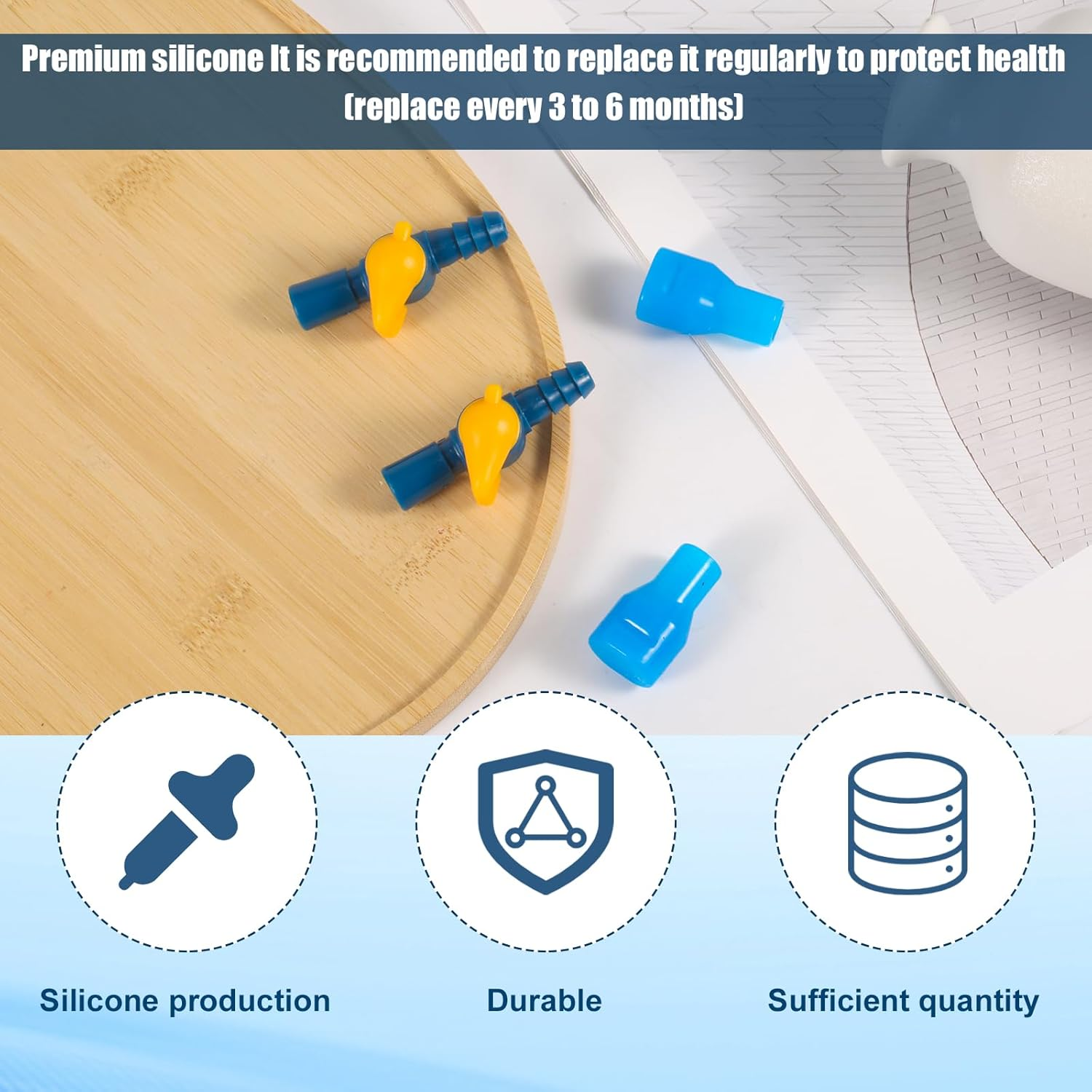 Premium silicone It is recommended to replace it regularly to protect health (replace every 3 to 6 months)

Silicone production

Durable

Sufficient quantity